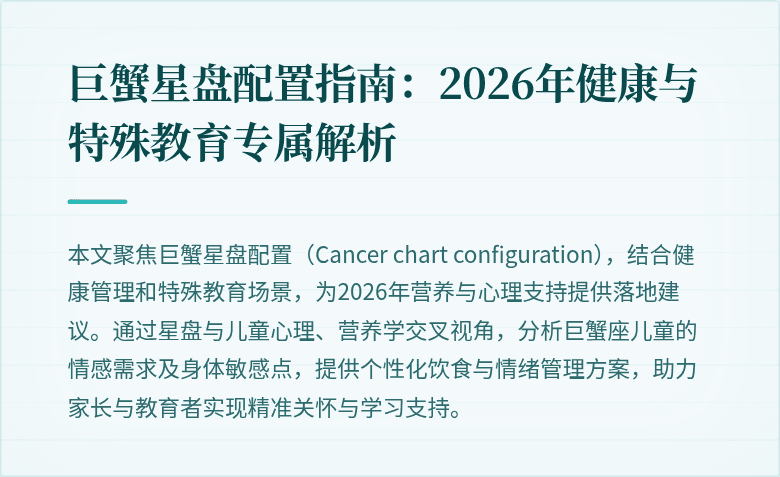 巨蟹星盘配置指南：2026年健康与特殊教育专属解析

本文聚焦巨蟹星盘配置（Cancer chart configuration），结合健康管理和特殊教育场景，为2026年营养与心理支持提供落地建议。通过星盘与儿童心理、营养学交叉视角，分析巨蟹座儿童的情感需求及身体敏感点，提供个性化饮食与情绪管理方案，助力家长与教育者实现精准关怀与学习支持。